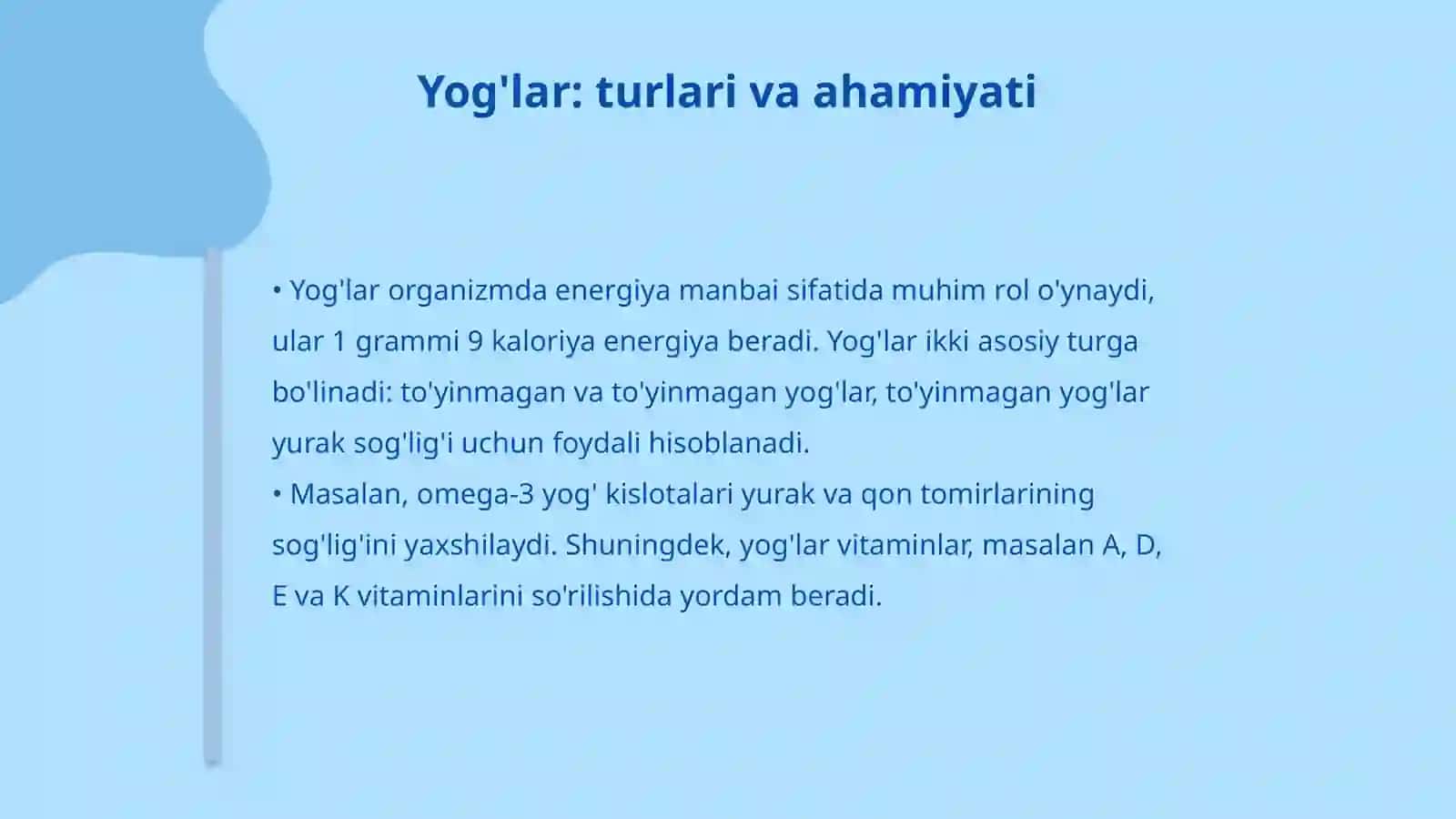 Yog'lar: turlari va ahamiyati

• Yog'lar organizmda energiya manbai sifatida muhim rol o'ynaydi, ular 1 grammi 9 kaloriya energiya beradi. Yog'lar ikki asosiy turga bo'linadi: to'yinmagan va to'yinmagan yog'lar, to'yinmagan yog'lar yurak sog'lig'i uchun foydali hisoblanadi.
• Masalan, omega-3 yog' kislotalari yurak va qon tomirlarining sog'lig'ini yaxshilaydi. Shuningdek, yog'lar vitaminlar, masalan A, D, E va K vitaminlarini so'rilishida yordam beradi.